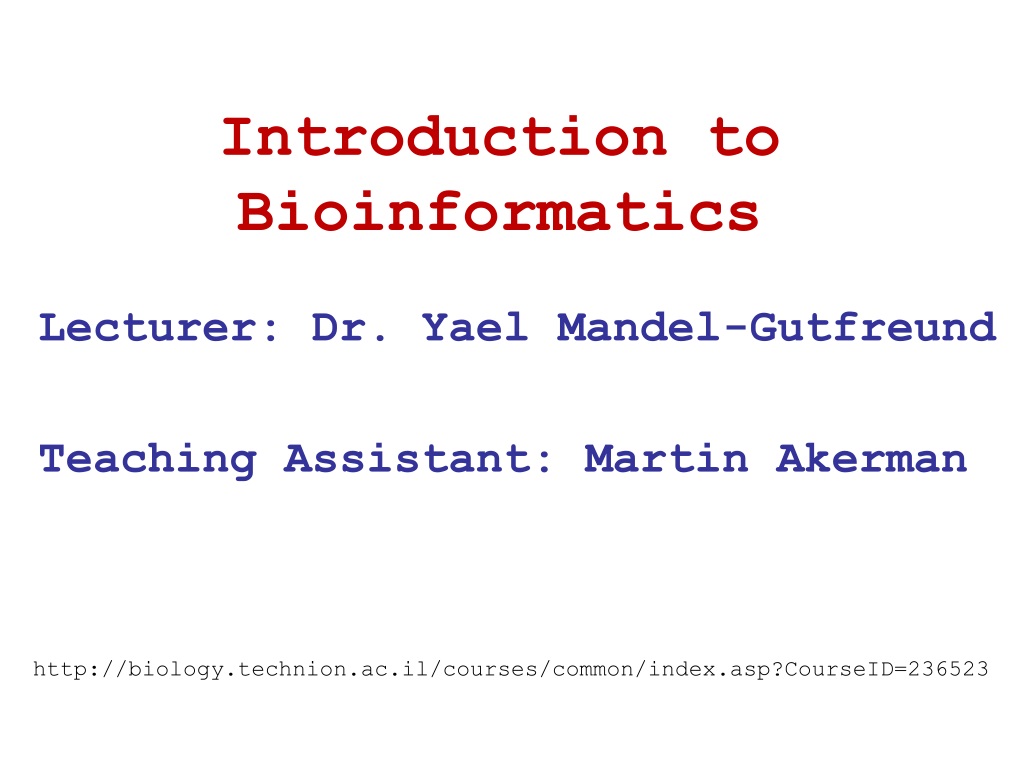 Introduction to Bioinformatics

Lecturer: Dr. Yael Mandel-Gutfreund

Teaching Assistant: Martin Akerman

http://biology.technion.ac.il/courses/common/index.asp?CourseID=236523